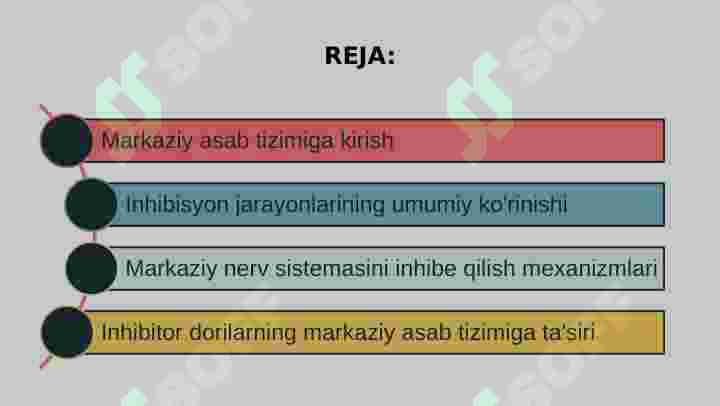 REJA:

Markaziy asab tizimiga kirish

Inhibisyon jarayonlarining umumiy ko'rinishi

Markaziy nerv sistemasini inhibe qilish mexanizmlari

Inhibitor dorilarning markaziy asab tizimiga ta'siri